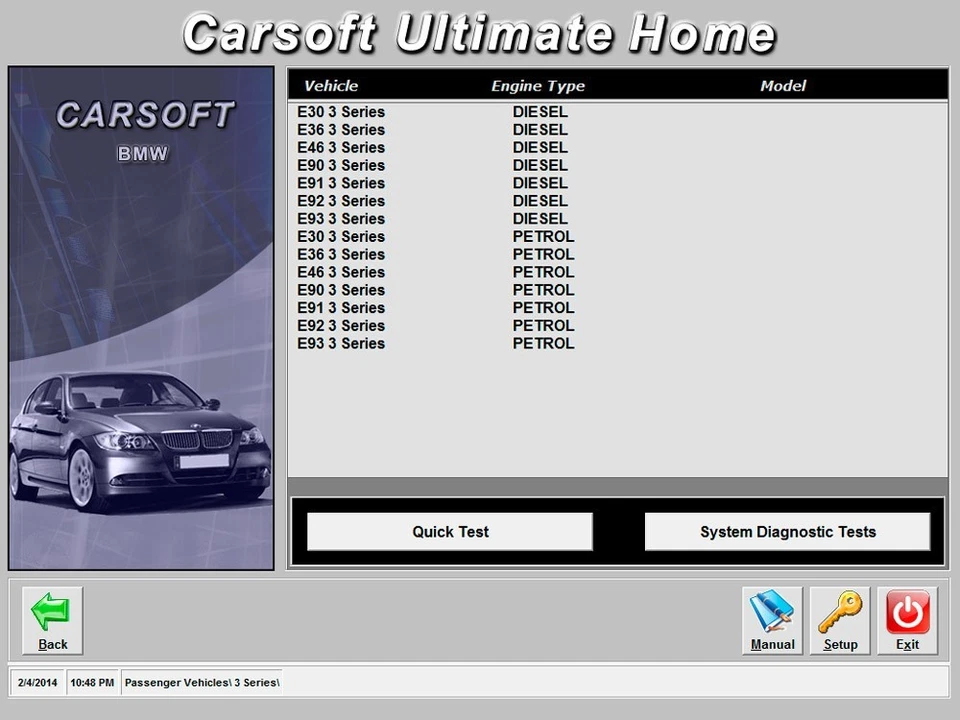 Carsoft Ultimate Home

CARSOFT
BMW

| Vehicle | Engine Type | Model |
|---|---|---|
| E30 3 Series | DIESEL | |
| E36 3 Series | DIESEL | |
| E46 3 Series | DIESEL | |
| E90 3 Series | DIESEL | |
| E91 3 Series | DIESEL | |
| E92 3 Series | DIESEL | |
| E93 3 Series | DIESEL | |
| E30 3 Series | PETROL | |
| E36 3 Series | PETROL | |
| E46 3 Series | PETROL | |
| E90 3 Series | PETROL | |
| E91 3 Series | PETROL | |
| E92 3 Series | PETROL | |
| E93 3 Series | PETROL | |

Quick Test
System Diagnostic Tests

Back
Manual
Setup
Exit

2/4/2014 10:48 PM Passenger Vehicles\ 3 Series\